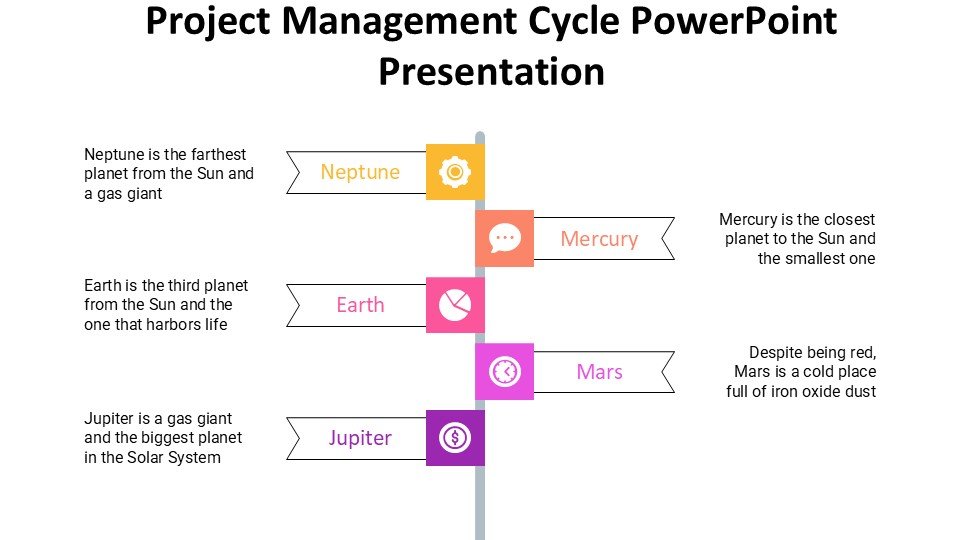 Project Management Cycle PowerPoint Presentation

Neptune is the farthest planet from the Sun and a gas giant

Neptune

Mercury

Mercury is the closest planet to the Sun and the smallest one

Earth is the third planet from the Sun and the one that harbors life

Earth

Mars

Despite being red, Mars is a cold place full of iron oxide dust

Jupiter is a gas giant and the biggest planet in the Solar System

Jupiter